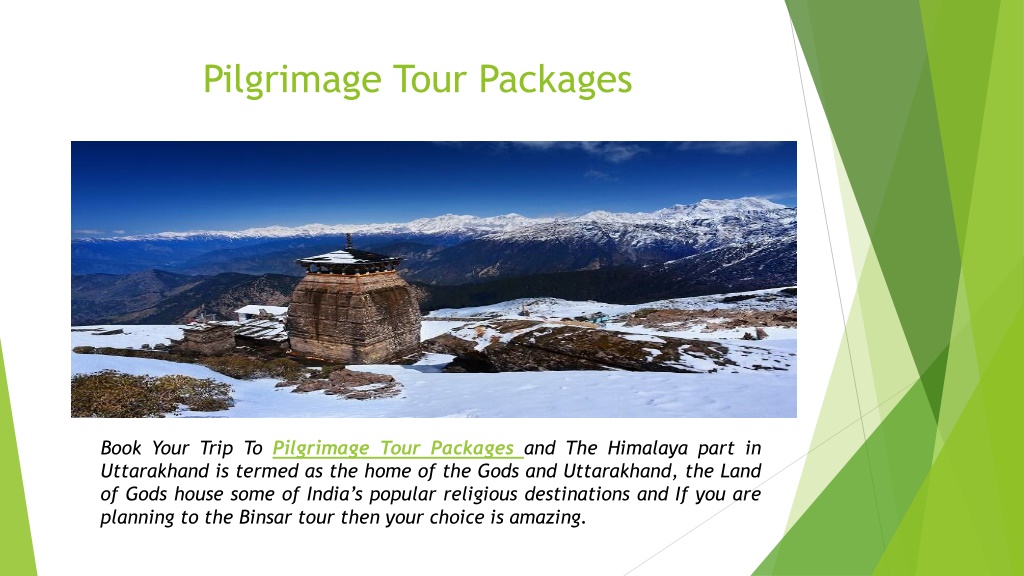 Pilgrimage Tour Packages

Book Your Trip To Pilgrimage Tour Packages and The Himalaya part in Uttarakhand is termed as the home of the Gods and Uttarakhand, the Land of Gods house some of India's popular religious destinations and If you are planning to the Binsar tour then your choice is amazing.